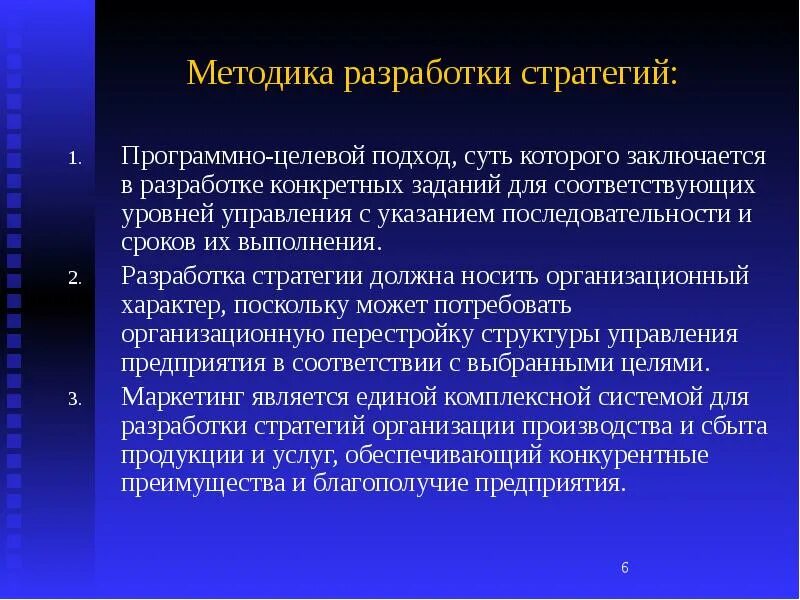 Методика разработки стратегий:

1. Программно-целевой подход, суть которого заключается в разработке конкретных заданий для соответствующих уровней управления с указанием последовательности и сроков их выполнения.

2. Разработка стратегии должна носить организационный характер, поскольку может потребовать организационную перестройку структуры управления предприятия в соответствии с выбранными целями.

3. Маркетинг является единой комплексной системой для разработки стратегий организации производства и сбыта продукции и услуг, обеспечивающий конкурентные преимущества и благополучие предприятия.

6